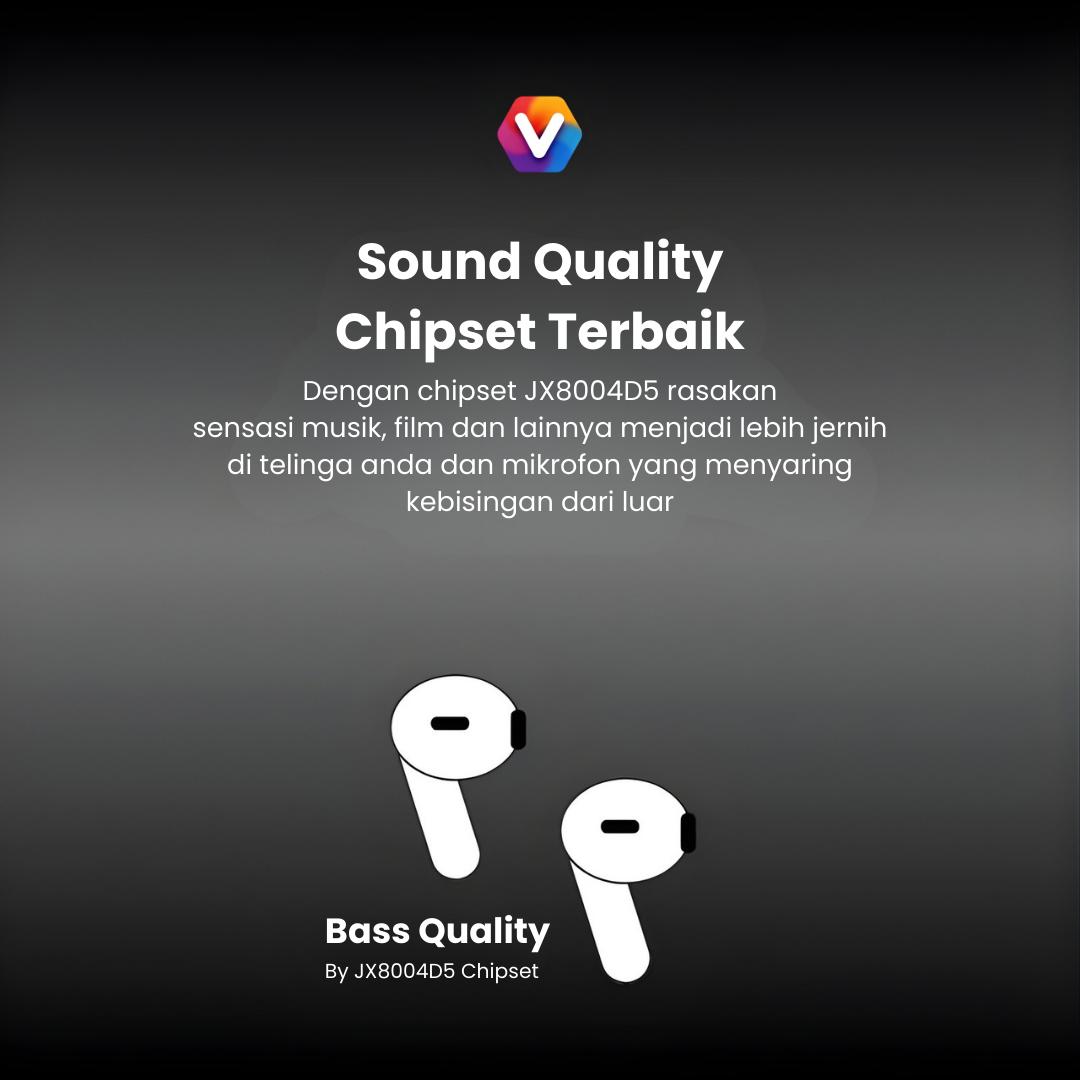 V

Sound Quality
Chipset Terbaik

Dengan chipset JX8004D5 rasakan sensasi musik, film dan lainnya menjadi lebih jernih di telinga anda dan mikrofon yang menyaring kebisingan dari luar

Bass Quality
By JX8004D5 Chipset